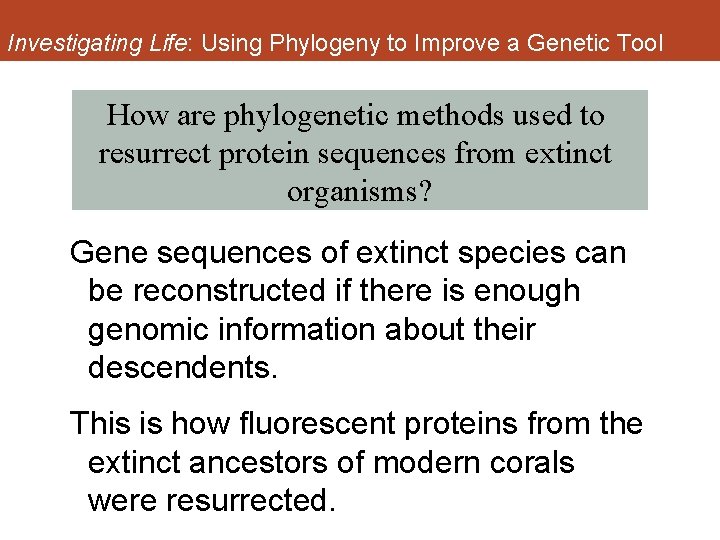 Investigating Life: Using Phylogeny to Improve a Genetic Tool

How are phylogenetic methods used to resurrect protein sequences from extinct organisms?

Gene sequences of extinct species can be reconstructed if there is enough genomic information about their descendents.

This is how fluorescent proteins from the extinct ancestors of modern corals were resurrected.